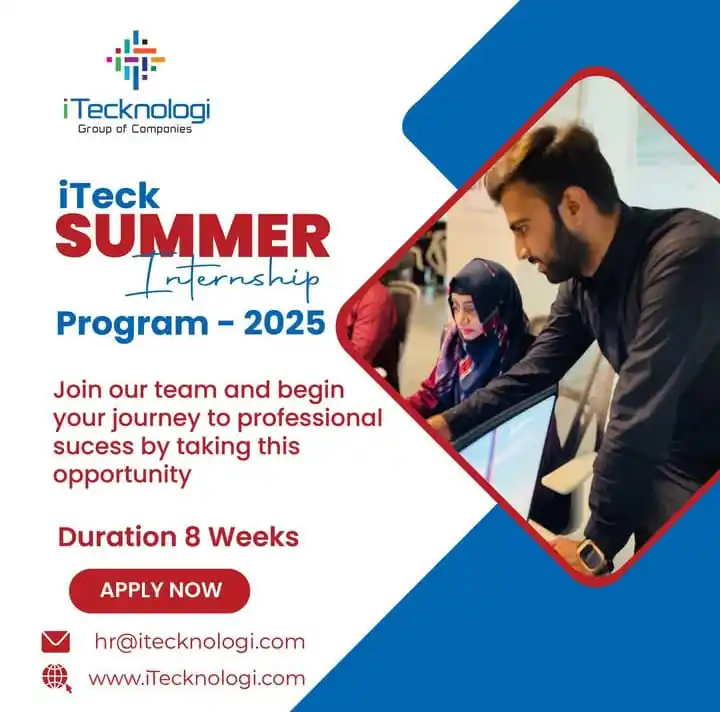 iTecknologi
Group of Companies

iTeck
SUMMER
Internship
Program - 2025

Join our team and begin your journey to professional sucess by taking this opportunity

Duration 8 Weeks

APPLY NOW

hr@itecknologi.com

www.iTecknologi.com